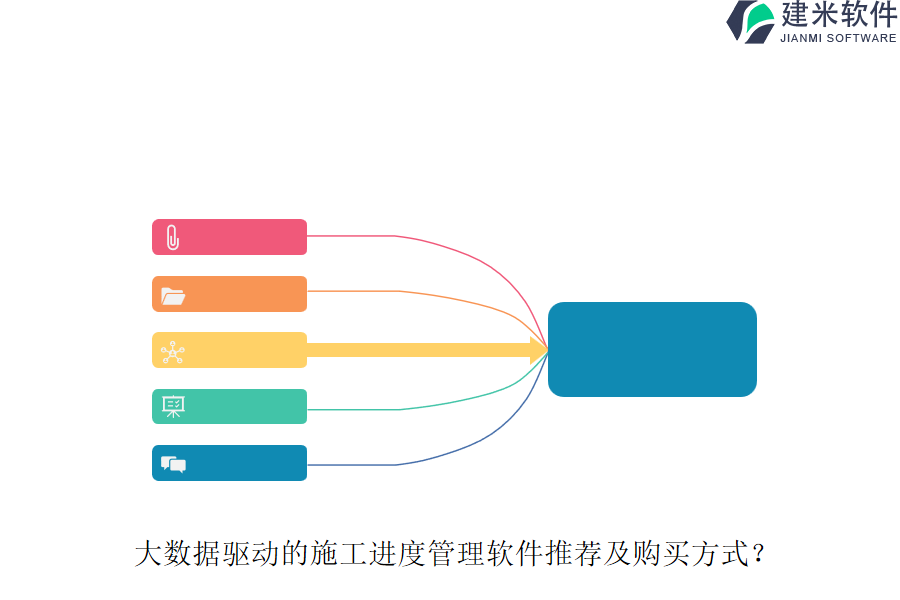 建米软件
JIANMI SOFTWARE

大数据驱动的施工进度管理软件推荐及购买方式？